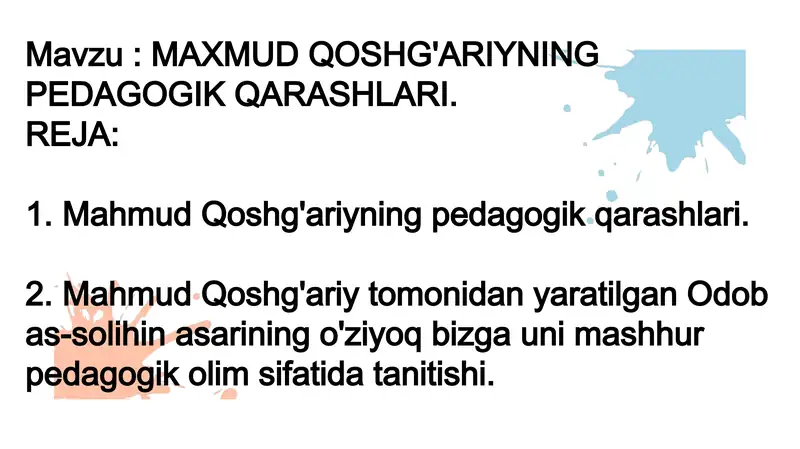 Mavzu : MAXMUD QOSHG'ARIYNING PEDAGOGIK QARASHLARI.
REJA:

1. Mahmud Qoshg'ariyning pedagogik qarashlari.

2. Mahmud Qoshg'ariy tomonidan yaratilgan Odob as-solihin asarining o'ziyoq bizga uni mashhur pedagogik olim sifatida tanitishi.